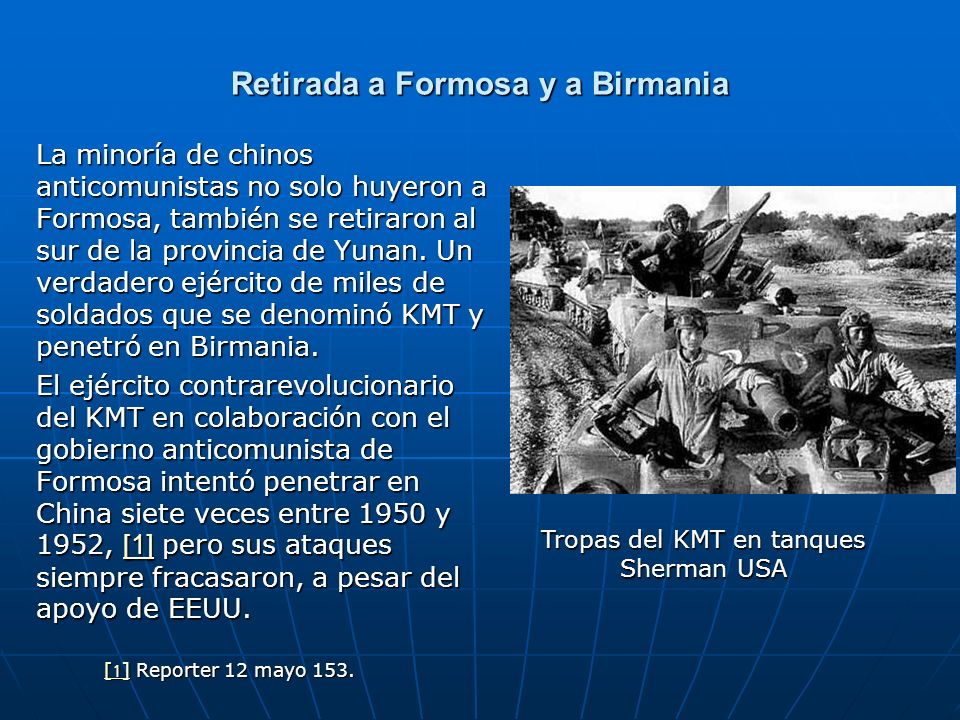 Retirada a Formosa y a Birmania

La minoría de chinos anticomunistas no solo huyeron a Formosa, también se retiraron al sur de la provincia de Yunan. Un verdadero ejército de miles de soldados que se denominó KMT y penetró en Birmania.

El ejército contrarevolucionario del KMT en colaboración con el gobierno anticomunista de Formosa intentó penetrar en China siete veces entre 1950 y 1952, [1] pero sus ataques siempre fracasaron, a pesar del apoyo de EEUU.

Tropas del KMT en tanques Sherman USA

[1] Reporter 12 mayo 153.